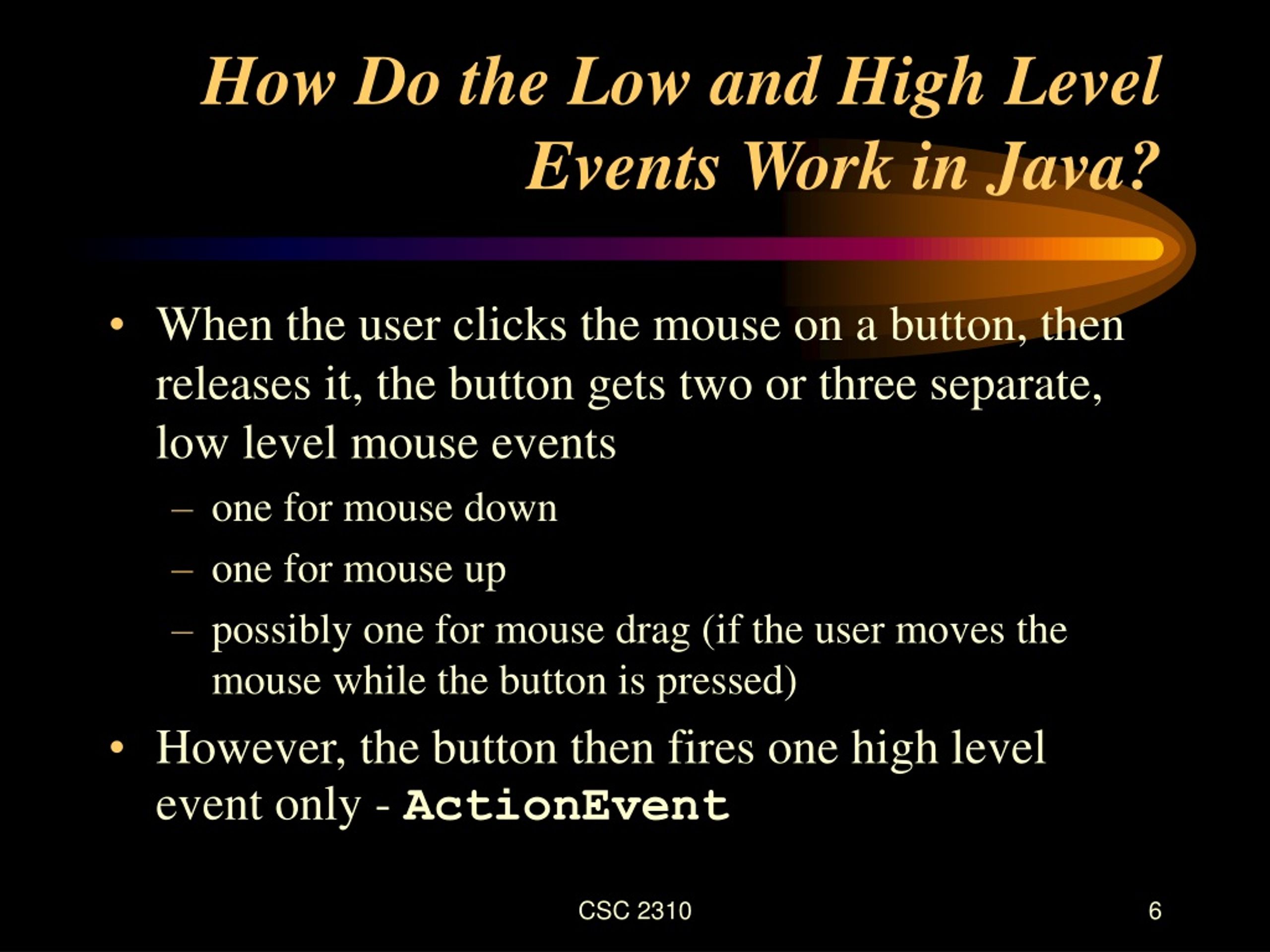 How Do the Low and High Level Events Work in Java?

• When the user clicks the mouse on a button, then releases it, the button gets two or three separate, low level mouse events

– one for mouse down

– one for mouse up

– possibly one for mouse drag (if the user moves the mouse while the button is pressed)

• However, the button then fires one high level event only - ActionEvent

CSC 2310

6